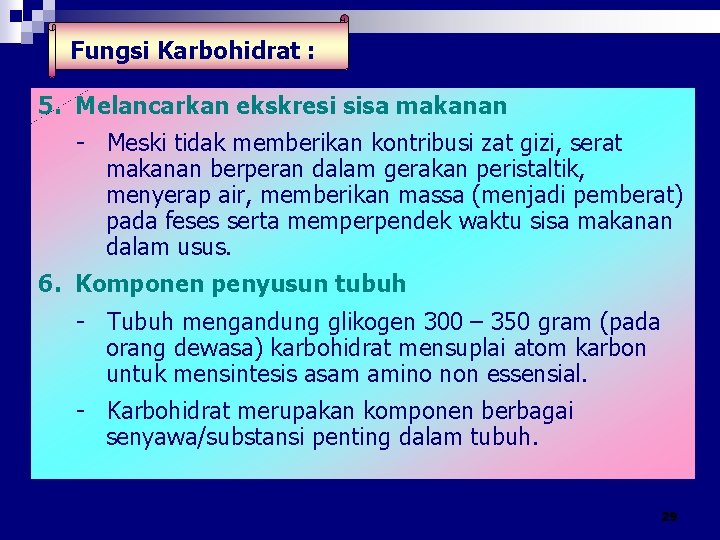 Fungsi Karbohidrat :

5. Melancarkan ekskresi sisa makanan

- Meski tidak memberikan kontribusi zat gizi, serat makanan berperan dalam gerakan peristaltik, menyerap air, memberikan massa (menjadi pemberat) pada feses serta memperpendek waktu sisa makanan dalam usus.

6. Komponen penyusun tubuh

- Tubuh mengandung glikogen 300 – 350 gram (pada orang dewasa) karbohidrat mensuplai atom karbon untuk mensintesis asam amino non essensial.

- Karbohidrat merupakan komponen berbagai senyawa/substansi penting dalam tubuh.

29